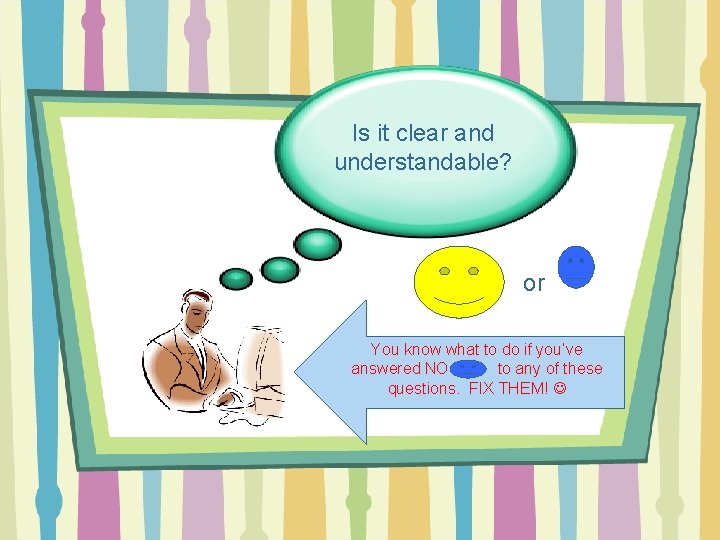 Is it clear and understandable?

or

You know what to do if you've answered NO to any of these questions. FIX THEM! ☺